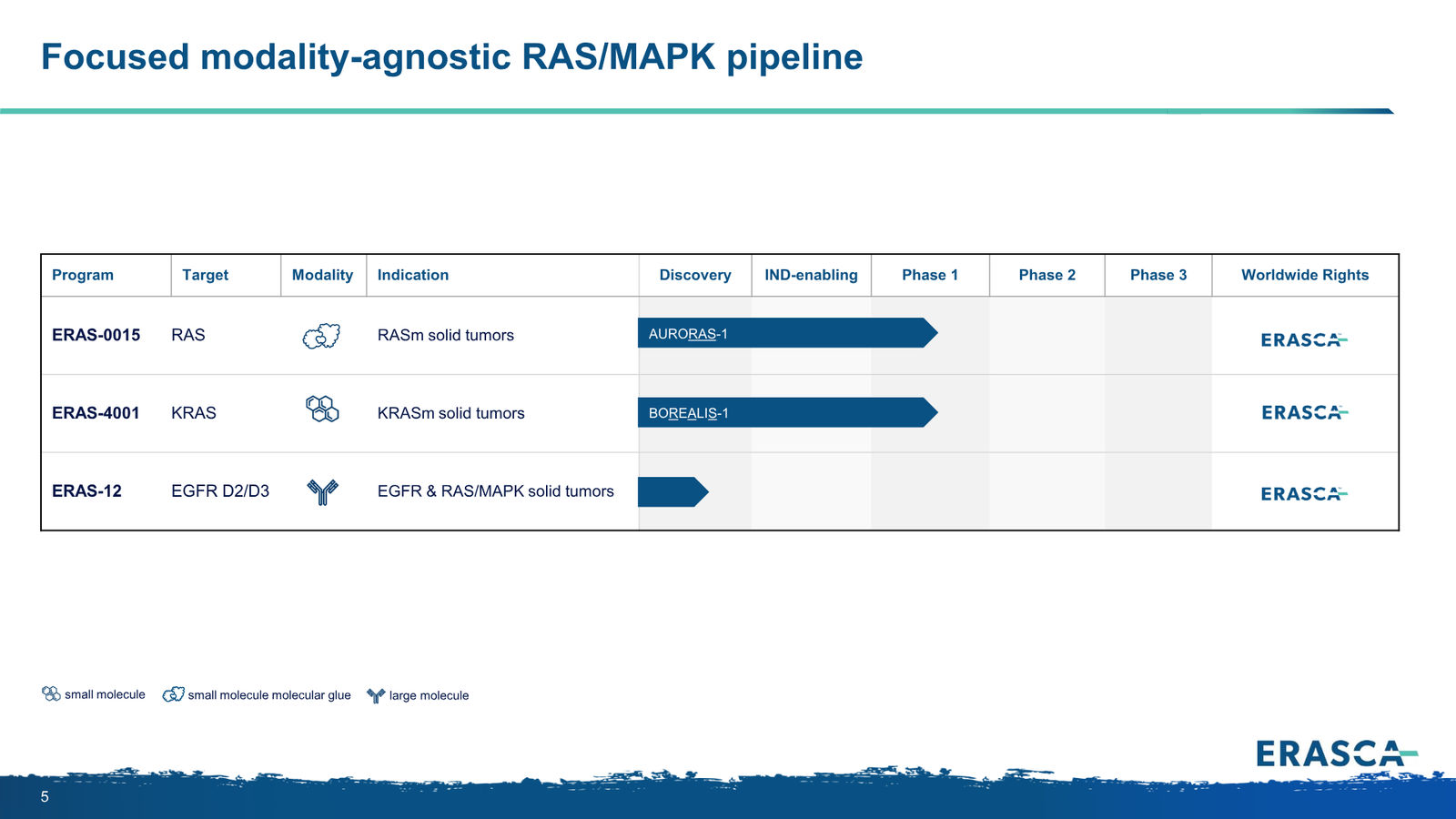 Focused modality-agnostic RAS/MAPK pipeline

| Program | Target | Modality | Indication | Discovery | IND-enabling | Phase 1 | Phase 2 | Phase 3 | Worldwide Rights |
|---|---|---|---|---|---|---|---|---|---|
| ERAS-0015 | RAS | | RASm solid tumors | AURORAS-1 | | | | | ERASCA |
| ERAS-4001 | KRAS | | KRASm solid tumors | BOREALIS-1 | | | | | ERASCA |
| ERAS-12 | EGFR D2/D3 | | EGFR & RAS/MAPK solid tumors | | | | | | ERASCA |

small molecule small molecule molecular glue large molecule

ERASCA

5